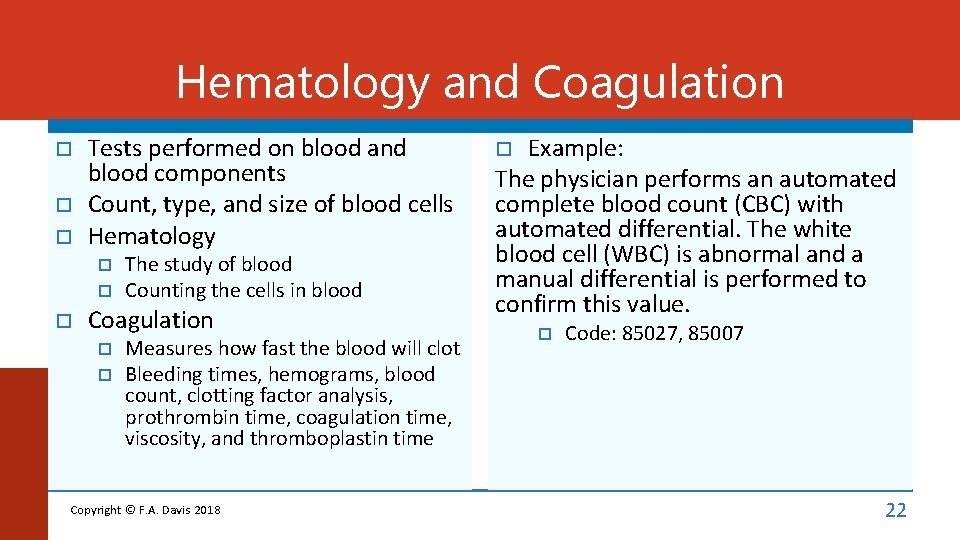 Hematology and Coagulation

Tests performed on blood and blood components
Count, type, and size of blood cells
Hematology
The study of blood
Counting the cells in blood
Coagulation
Measures how fast the blood will clot
Bleeding times, hemograms, blood count, clotting factor analysis, prothrombin time, coagulation time, viscosity, and thromboplastin time

Example:
The physician performs an automated complete blood count (CBC) with automated differential. The white blood cell (WBC) is abnormal and a manual differential is performed to confirm this value.
Code: 85027, 85007

Copyright © F.A. Davis 2018

22